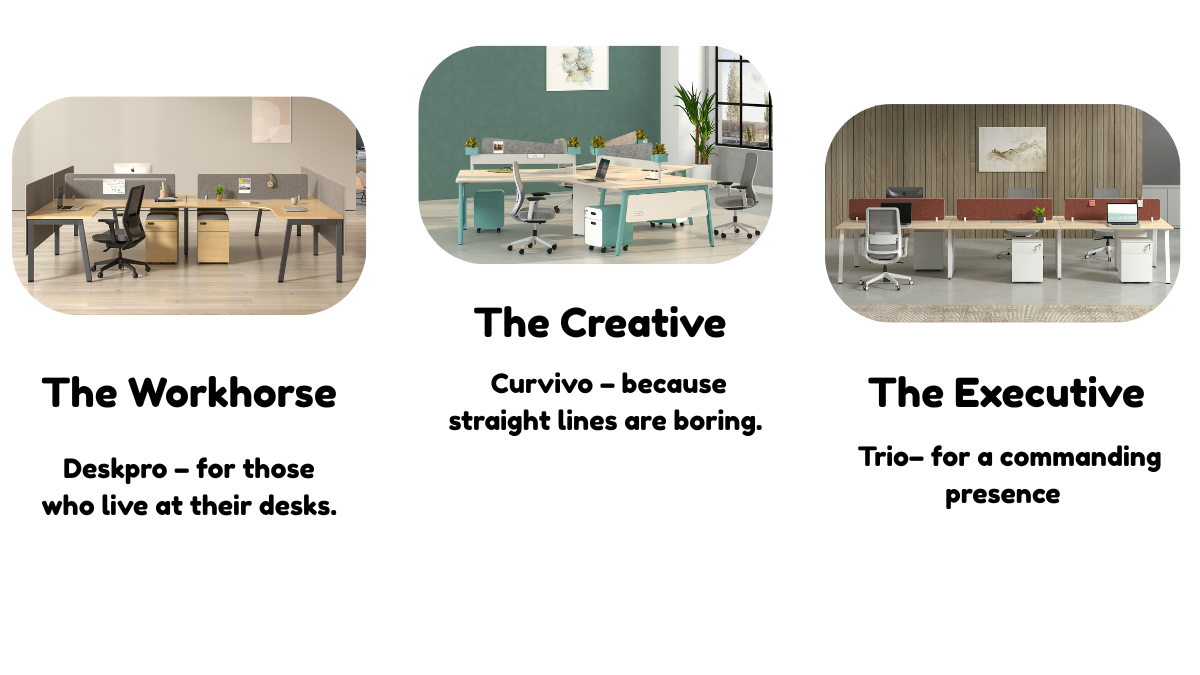 The Workhorse

Deskpro – for those who live at their desks.

The Creative

Curvivo – because straight lines are boring.

The Executive

Trio– for a commanding presence